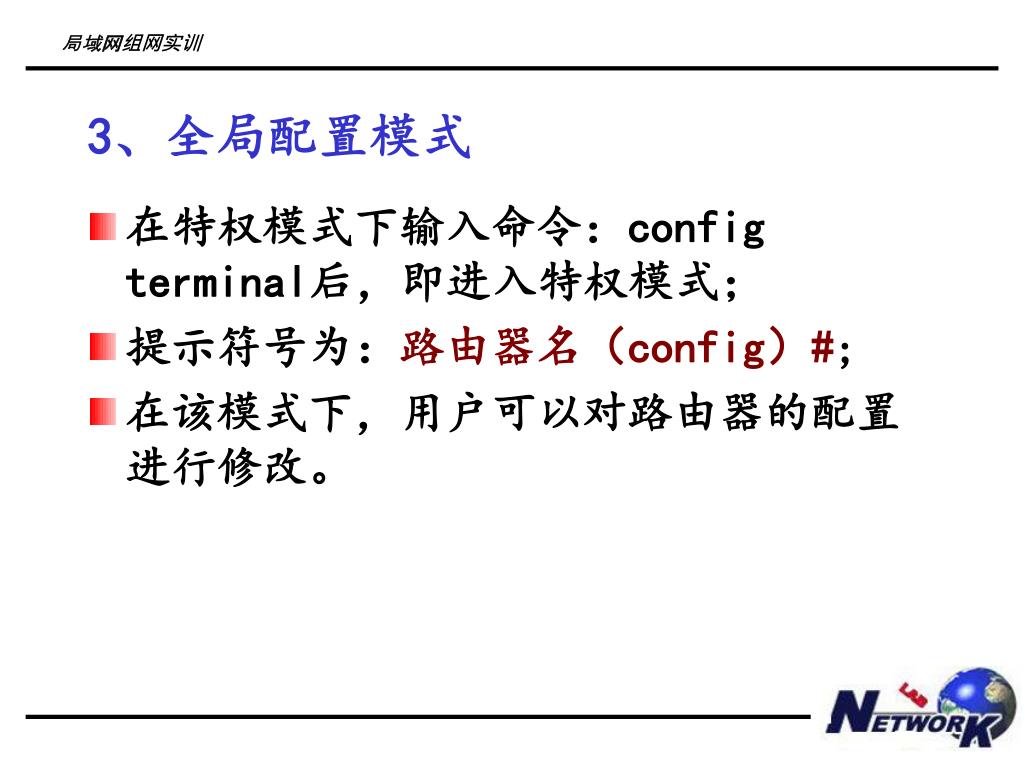 局域网组网实训

3、全局配置模式

在特权模式下输入命令：config terminal后，即进入特权模式；

提示符号为：路由器名（config）#;

在该模式下，用户可以对路由器的配置进行修改。

NETWORK